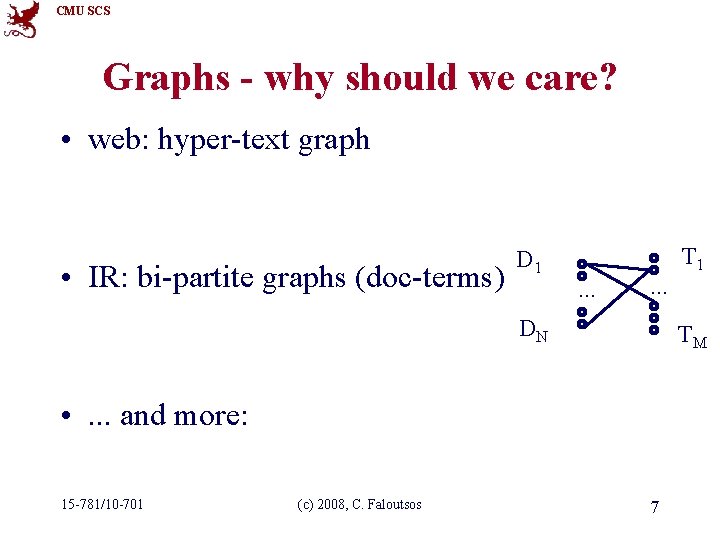 CMU SCS

Graphs - why should we care?

• web: hyper-text graph

• IR: bi-partite graphs (doc-terms)

$D_1$

...

$D_N$

$T_1$

...

$T_M$

• ... and more:

15-781/10-701

(c) 2008, C. Faloutsos

7